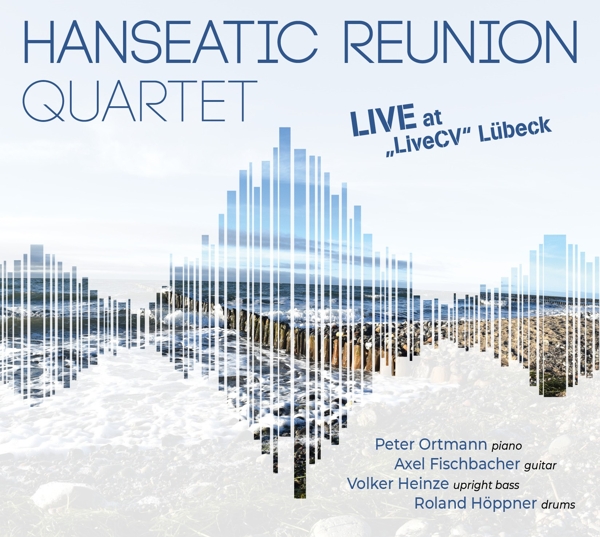 HANSEATIC REUNION
QUARTET

LIVE at
„LiveCV" Lübeck

Peter Ortmann piano
Axel Fischbacher guitar
Volker Heinze upright bass
Roland Höppner drums